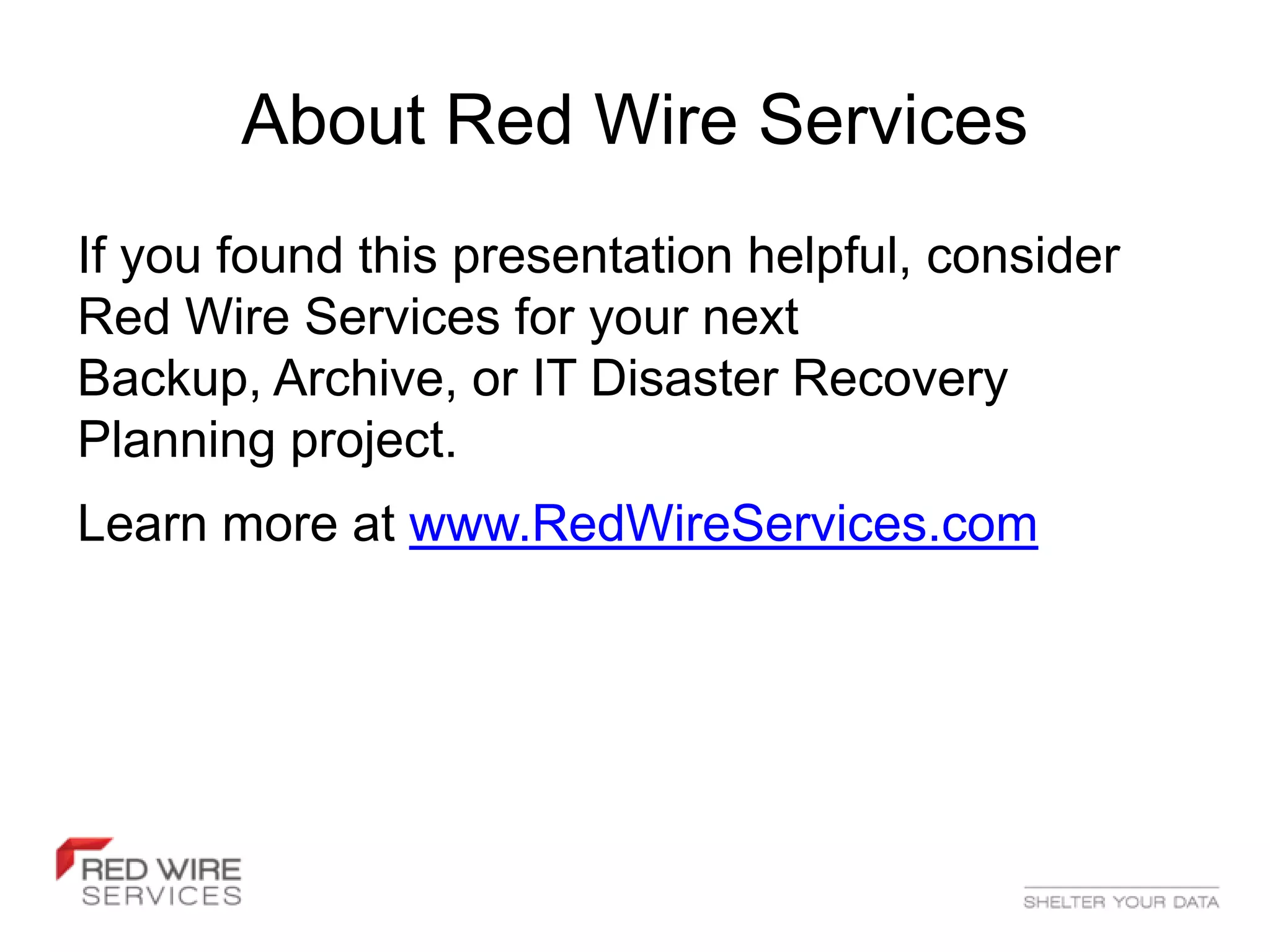 About Red Wire Services

If you found this presentation helpful, consider Red Wire Services for your next Backup, Archive, or IT Disaster Recovery Planning project.

Learn more at www.RedWireServices.com

RED WIRE SERVICES

SHELTER YOUR DATA